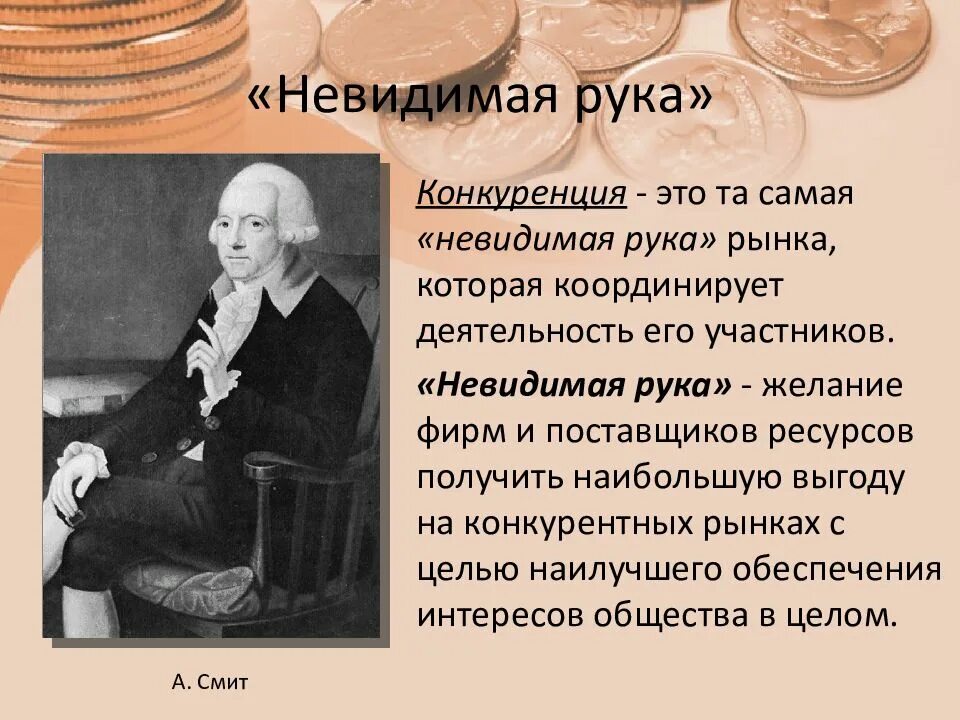 «Невидимая рука»

Конкуренция - это та самая «невидимая рука» рынка, которая координирует деятельность его участников.

«Невидимая рука» - желание фирм и поставщиков ресурсов получить наибольшую выгоду на конкурентных рынках с целью наилучшего обеспечения интересов общества в целом.

А. Смит